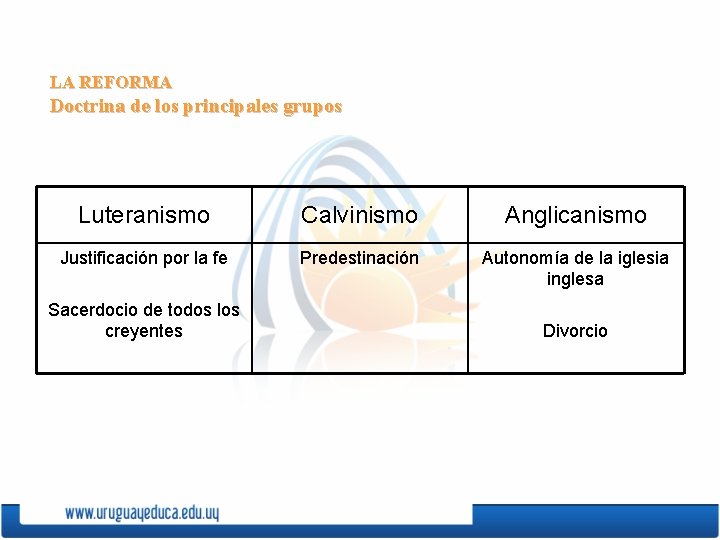 LA REFORMA
Doctrina de los principales grupos

| Luteranismo | Calvinismo | Anglicanismo |
|---|---|---|
| Justificación por la fe<br><br>Sacerdocio de todos los creyentes | Predestinación | Autonomía de la iglesia inglesa<br><br>Divorcio |

www.uruguayeduca.edu.uy